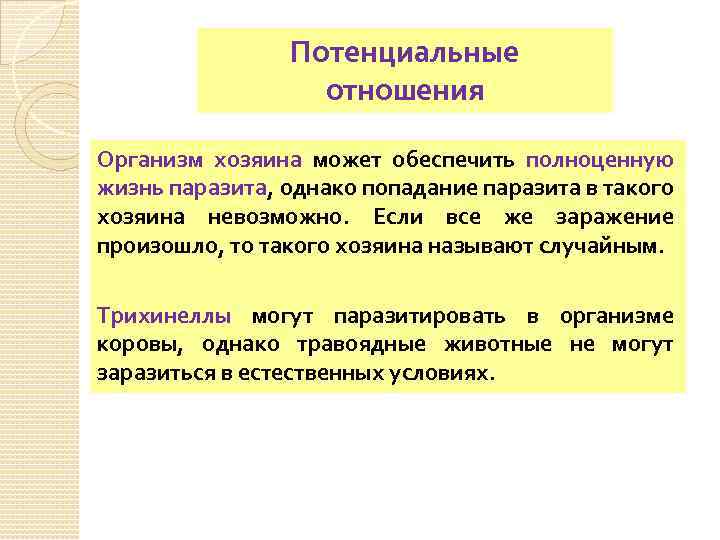 Потенциальные отношения

Организм хозяина может обеспечить полноценную жизнь паразита, однако попадание паразита в такого хозяина невозможно. Если все же заражение произошло, то такого хозяина называют случайным.

Трихинеллы могут паразитировать в организме коровы, однако травоядные животные не могут заразиться в естественных условиях.